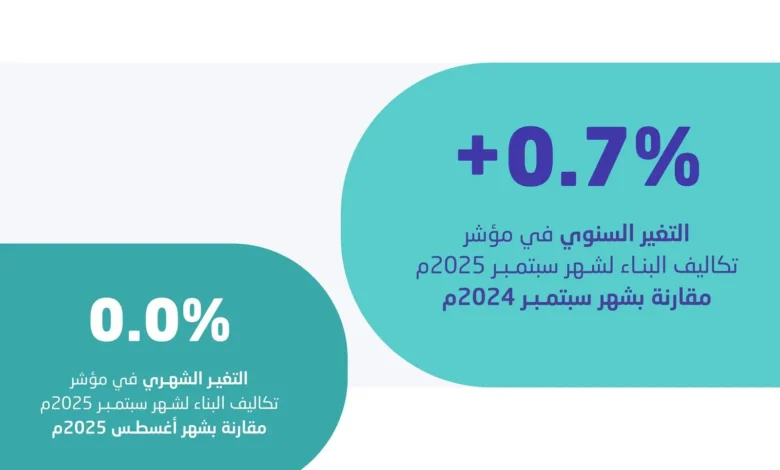 +0.7%

التغير السنوي في مؤشر تكاليف البناء لشهر سبتمبر 2025م مقارنة بشهر سبتمبر 2024م

0.0%

التغير الشهري في مؤشر تكاليف البناء لشهر سبتمبر 2025م مقارنة بشهر أغسطس 2025م